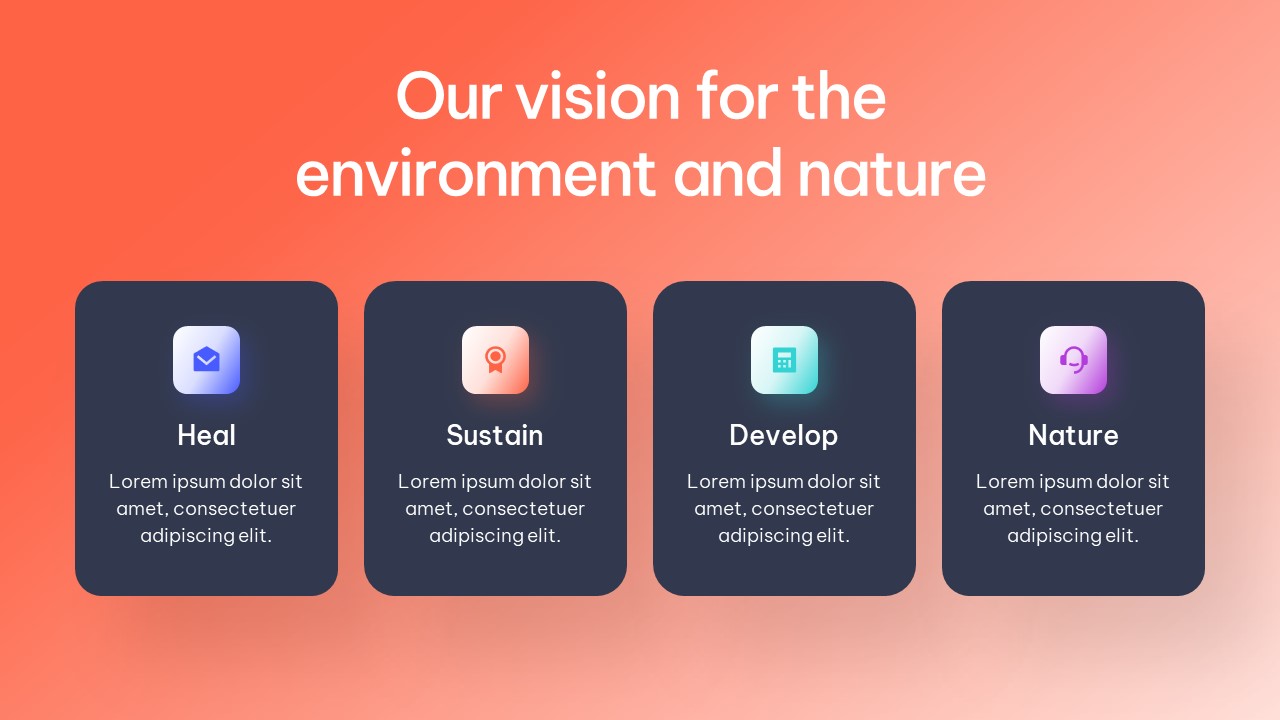 Our vision for the environment and nature

Heal

Lorem ipsum dolor sit amet, consectetuer adipiscing elit.

Sustain

Lorem ipsum dolor sit amet, consectetuer adipiscing elit.

Develop

Lorem ipsum dolor sit amet, consectetuer adipiscing elit.

Nature

Lorem ipsum dolor sit amet, consectetuer adipiscing elit.